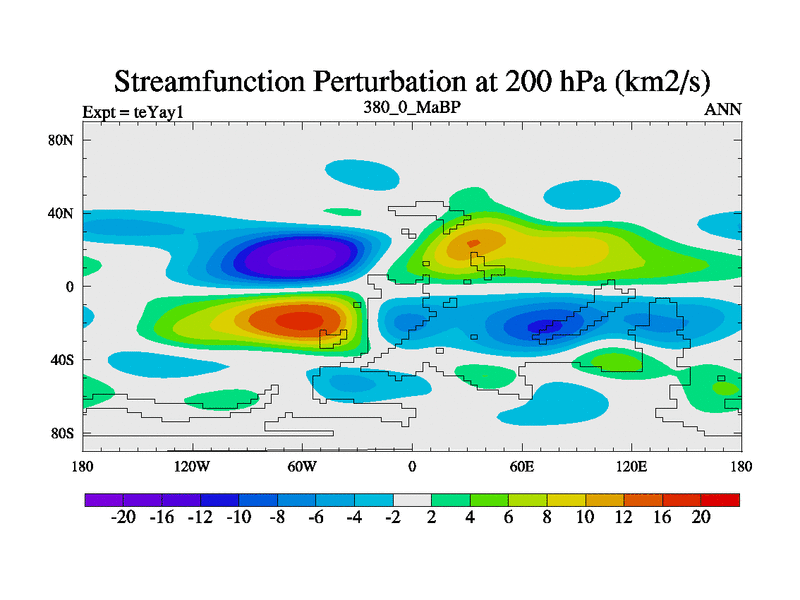 Streamfunction Perturbation at 200 hPa (km2/s)

Expt = teYay1

380_0_MaBP

ANN

80N
40N
0
40S
80S

180 120W 60W 0 60E 120E 180

-20 -16 -12 -10 -8 -6 -4 -2 2 4 6 8 10 12 16 20